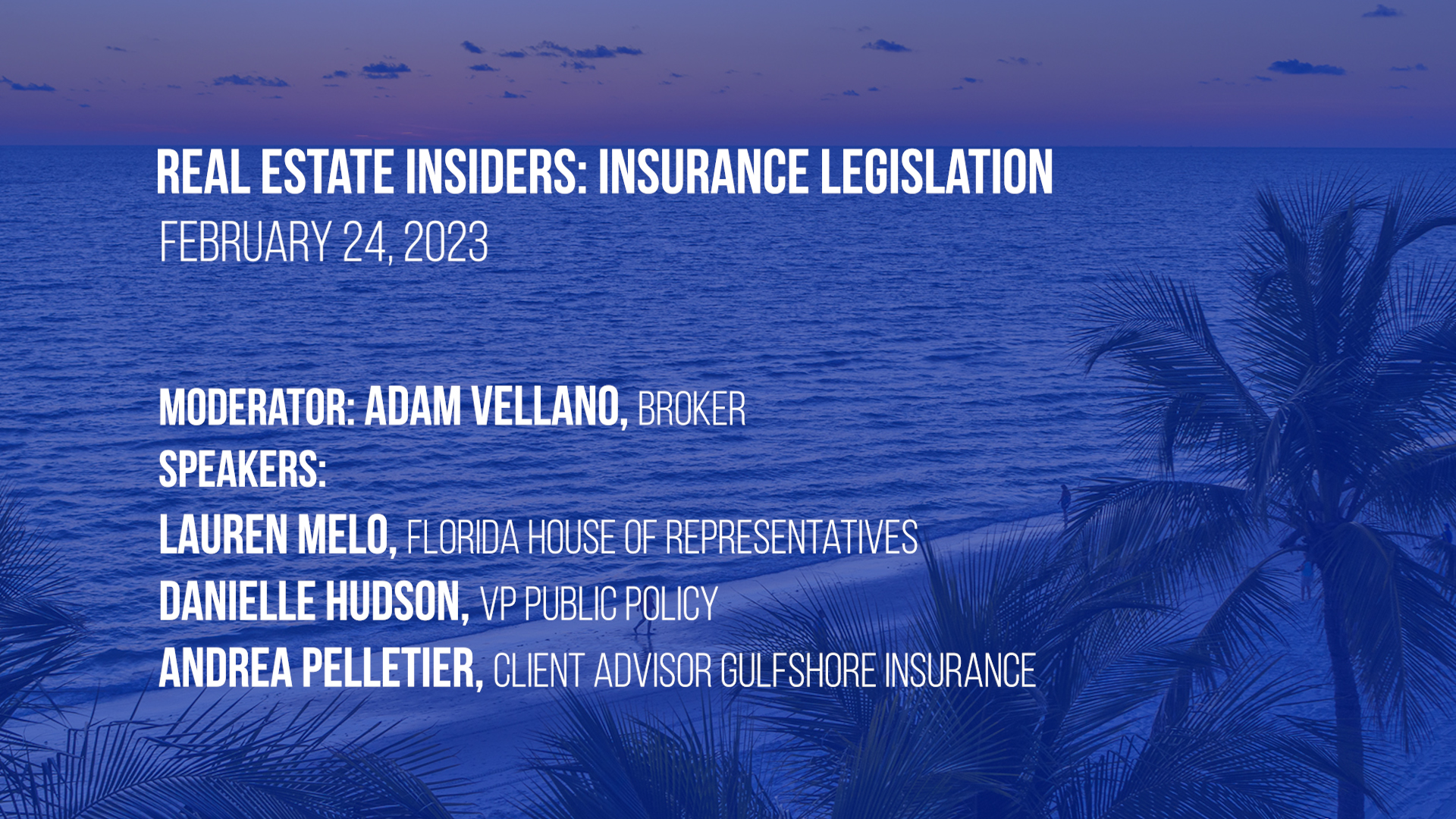 REAL ESTATE INSIDERS: INSURANCE LEGISLATION
FEBRUARY 24, 2023

MODERATOR: ADAM VELLANO, BROKER
SPEAKERS:
LAUREN MELO, FLORIDA HOUSE OF REPRESENTATIVES
DANIELLE HUDSON, VP PUBLIC POLICY
ANDREA PELLETIER, CLIENT ADVISOR GULFSHORE INSURANCE